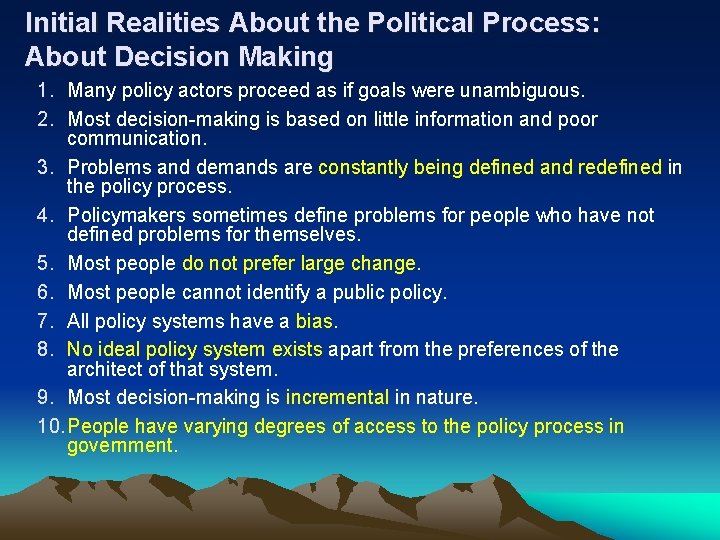 Initial Realities About the Political Process: About Decision Making

1. Many policy actors proceed as if goals were unambiguous.
2. Most decision-making is based on little information and poor communication.
3. Problems and demands are constantly being defined and redefined in the policy process.
4. Policymakers sometimes define problems for people who have not defined problems for themselves.
5. Most people do not prefer large change.
6. Most people cannot identify a public policy.
7. All policy systems have a bias.
8. No ideal policy system exists apart from the preferences of the architect of that system.
9. Most decision-making is incremental in nature.
10. People have varying degrees of access to the policy process in government.